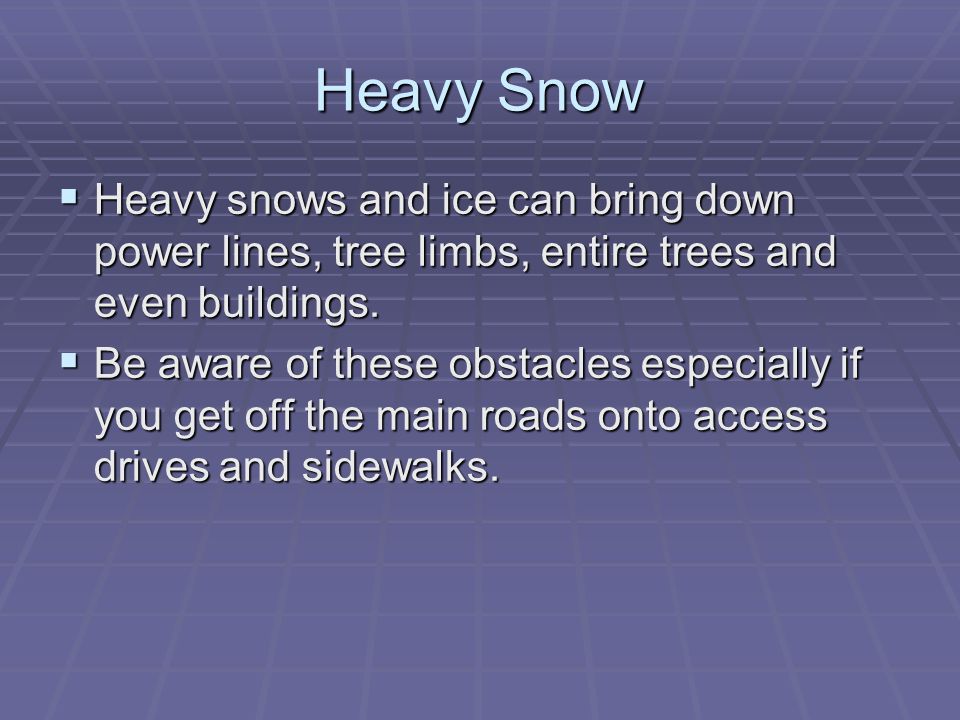 Heavy Snow

▪ Heavy snows and ice can bring down power lines, tree limbs, entire trees and even buildings.
▪ Be aware of these obstacles especially if you get off the main roads onto access drives and sidewalks.